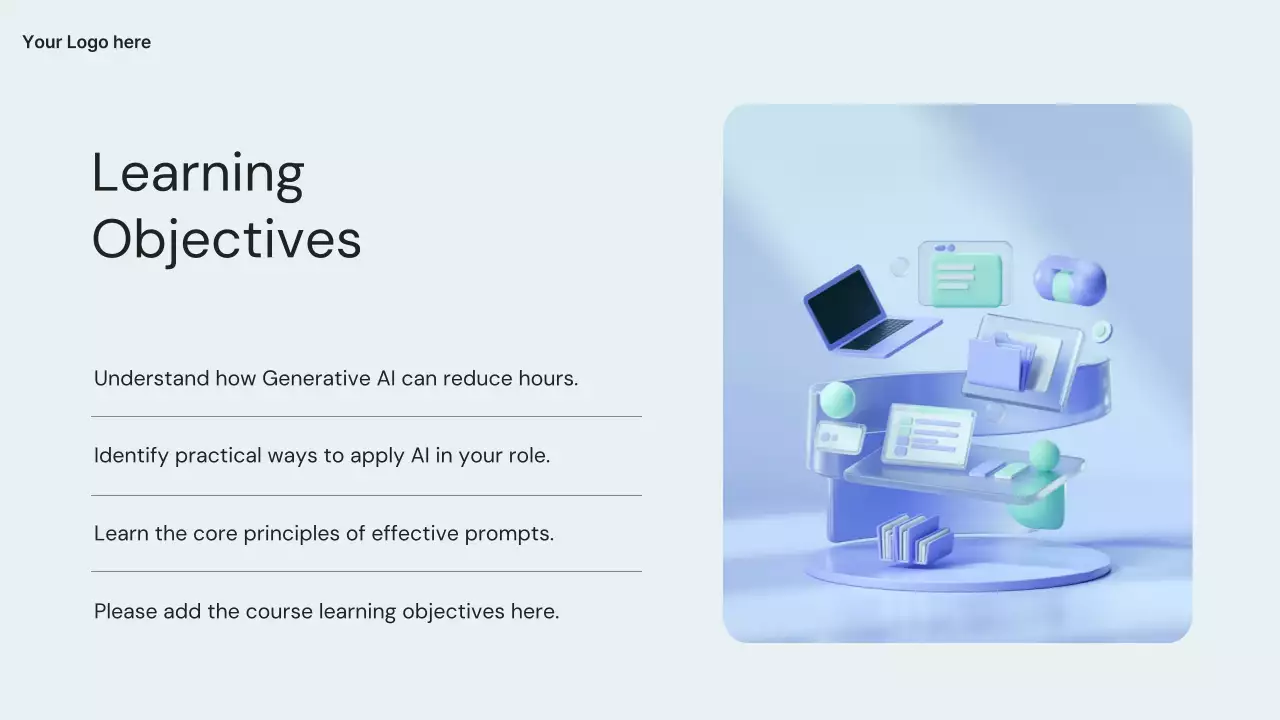 Your Logo here

Learning Objectives

Understand how Generative AI can reduce hours.

Identify practical ways to apply AI in your role.

Learn the core principles of effective prompts.

Please add the course learning objectives here.